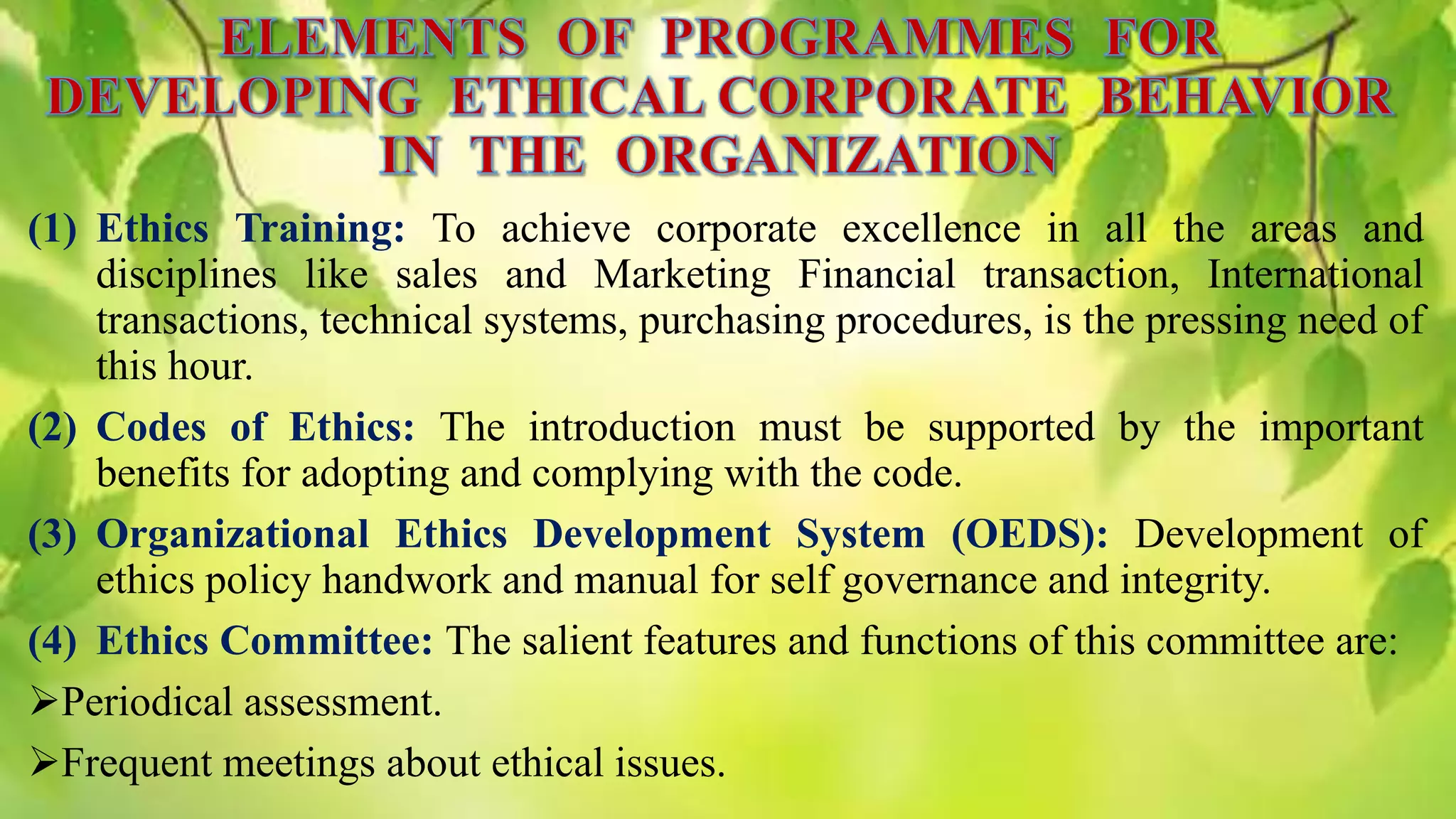 ELEMENTS OF PROGRAMMES FOR DEVELOPING ETHICAL CORPORATE BEHAVIOR IN THE ORGANIZATION

(1) Ethics Training: To achieve corporate excellence in all the areas and disciplines like sales and Marketing Financial transaction, International transactions, technical systems, purchasing procedures, is the pressing need of this hour.

(2) Codes of Ethics: The introduction must be supported by the important benefits for adopting and complying with the code.

(3) Organizational Ethics Development System (OEDS): Development of ethics policy handwork and manual for self governance and integrity.

(4) Ethics Committee: The salient features and functions of this committee are:

➢Periodical assessment.

➢Frequent meetings about ethical issues.